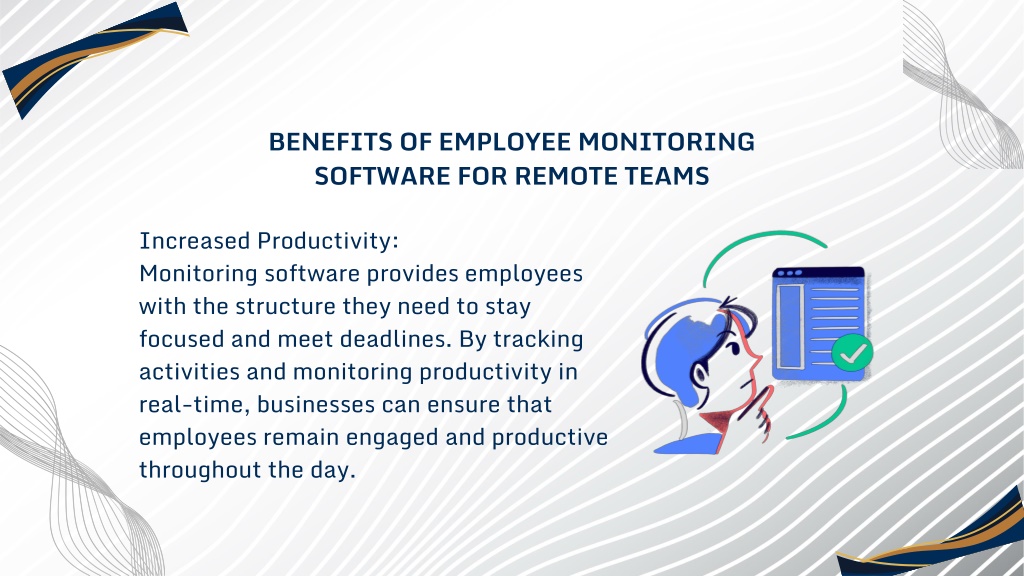 BENEFITS OF EMPLOYEE MONITORING SOFTWARE FOR REMOTE TEAMS

Increased Productivity:
Monitoring software provides employees with the structure they need to stay focused and meet deadlines. By tracking activities and monitoring productivity in real-time, businesses can ensure that employees remain engaged and productive throughout the day.